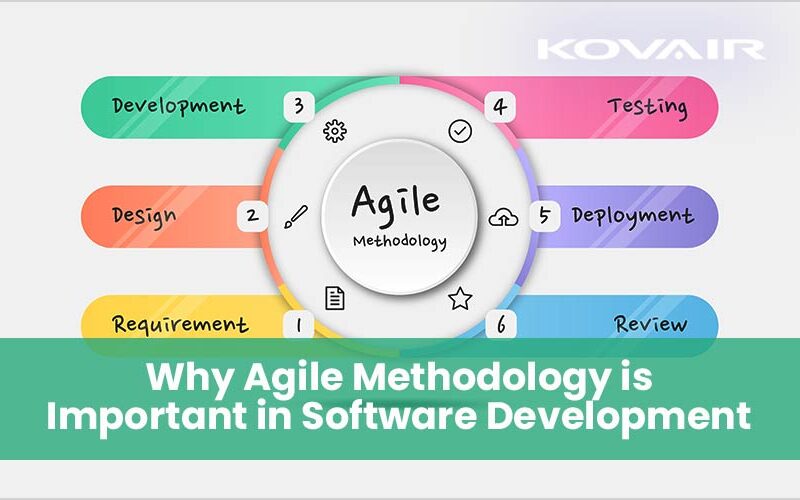 KOVAIR

Development 3

4 Testing

Design 2

Agile
Methodology

5 Deployment

Requirement 1

6 Review

Why Agile Methodology is Important in Software Development